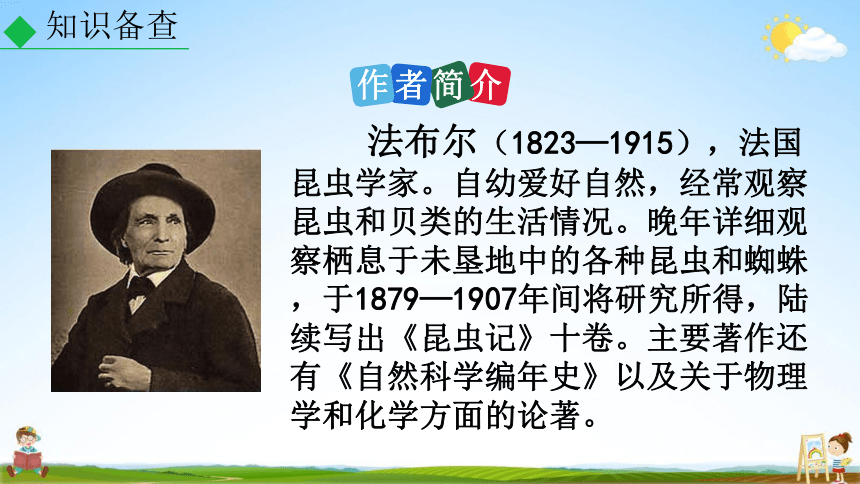 知识备查

作者简介

法布尔（1823—1915），法国昆虫学家。自幼爱好自然，经常观察昆虫和贝类的生活情况。晚年详细观察栖息于未垦地中的各种昆虫和蜘蛛，于1879—1907年间将研究所得，陆续写出《昆虫记》十卷。主要著作还有《自然科学编年史》以及关于物理学和化学方面的论著。